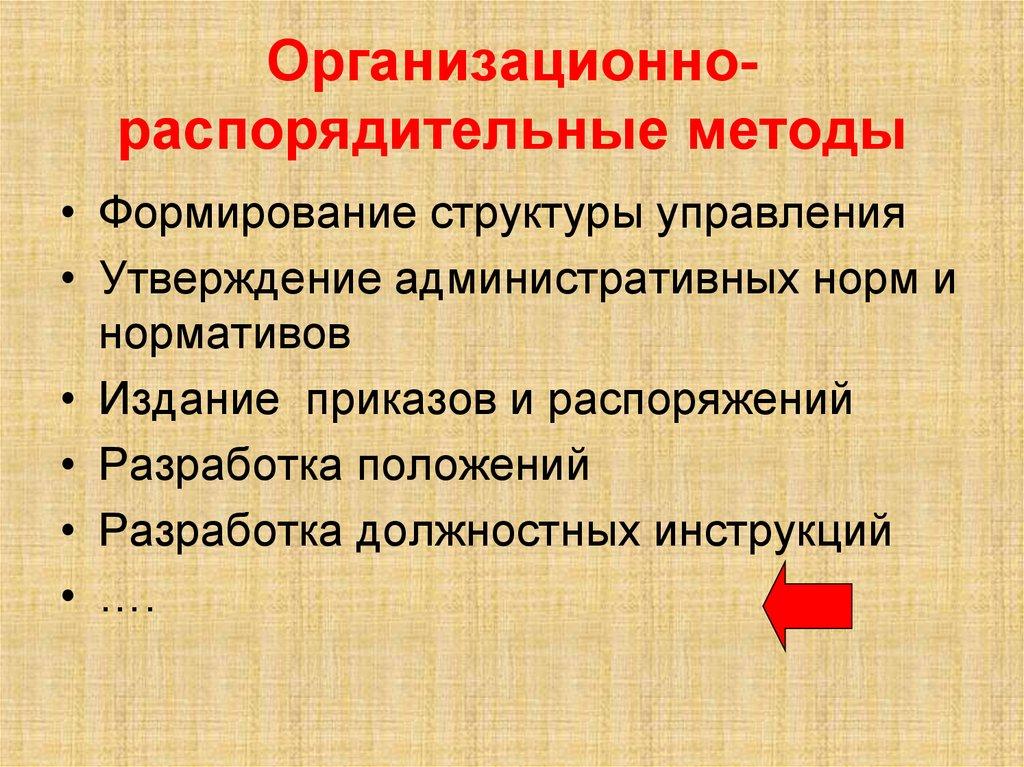 Организационно-распорядительные методы

• Формирование структуры управления
• Утверждение административных норм и нормативов
• Издание приказов и распоряжений
• Разработка положений
• Разработка должностных инструкций
• ….